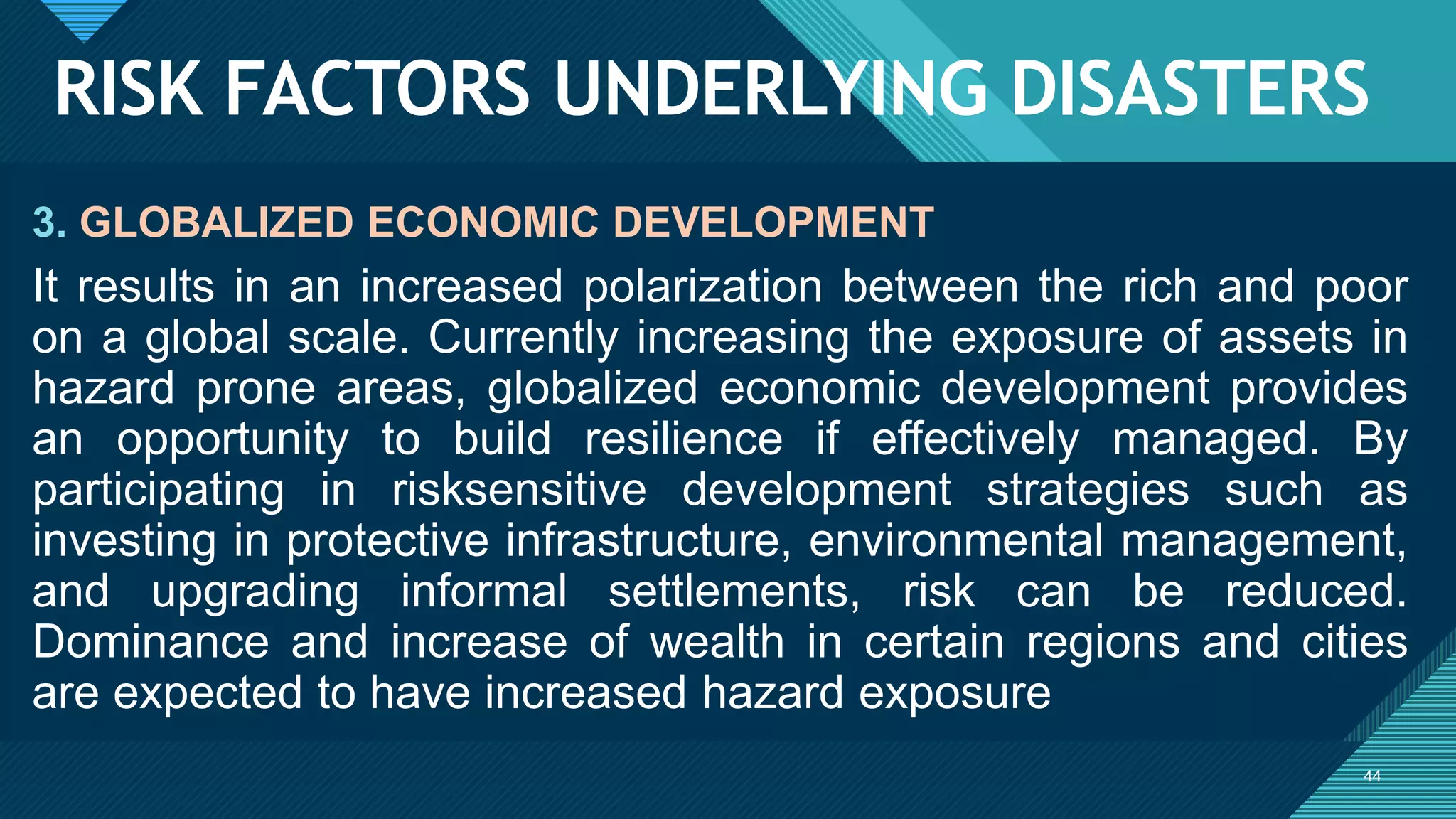 RISK FACTORS UNDERLYING DISASTERS

3. GLOBALIZED ECONOMIC DEVELOPMENT

It results in an increased polarization between the rich and poor on a global scale. Currently increasing the exposure of assets in hazard prone areas, globalized economic development provides an opportunity to build resilience if effectively managed. By participating in risksensitive development strategies such as investing in protective infrastructure, environmental management, and upgrading informal settlements, risk can be reduced. Dominance and increase of wealth in certain regions and cities are expected to have increased hazard exposure

44